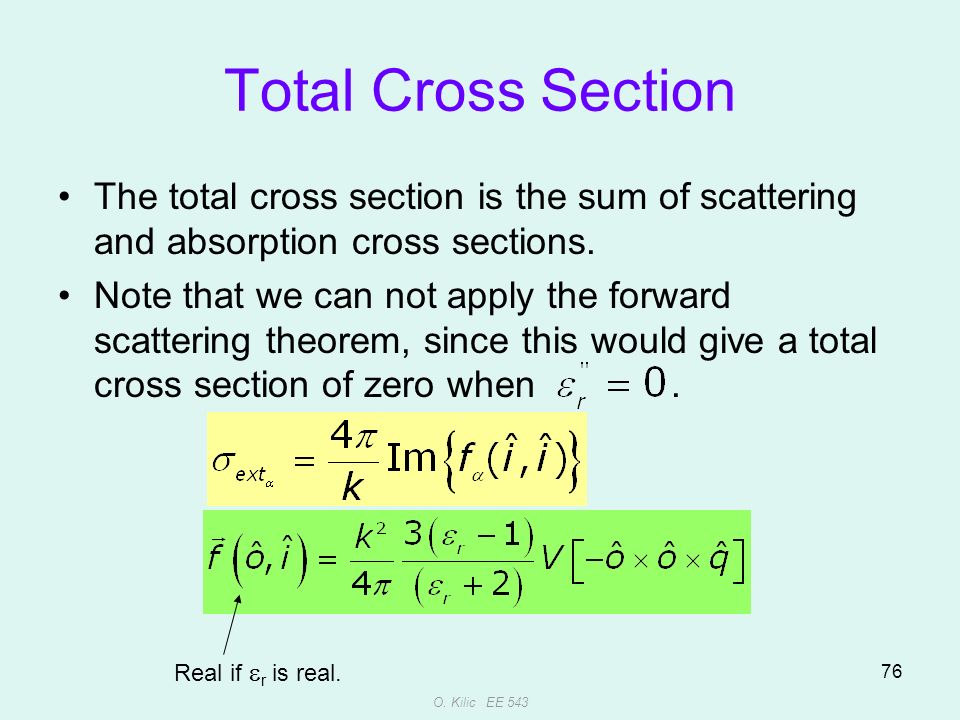 Total Cross Section

• The total cross section is the sum of scattering and absorption cross sections.

• Note that we can not apply the forward scattering theorem, since this would give a total cross section of zero when $\varepsilon_r'' = 0$.

$\sigma_{ext_\alpha} = \frac{4\pi}{k} \mathrm{Im}\left\{ f_\alpha(\hat{i}, \hat{i}) \right\}$

$\vec{f}(\hat{o}, \hat{i}) = \frac{k^2}{4\pi} \frac{3(\varepsilon_r - 1)}{(\varepsilon_r + 2)} V \left[ -\hat{o} \times \hat{o} \times \hat{q} \right]$

Real if $\varepsilon_r$ is real.

76

O. Kilic EE 543